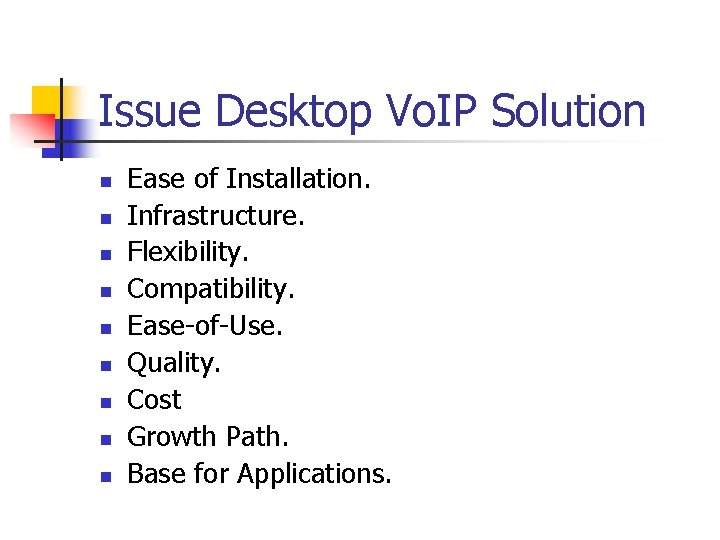 Issue Desktop VoIP Solution

- Ease of Installation.
- Infrastructure.
- Flexibility.
- Compatibility.
- Ease-of-Use.
- Quality.
- Cost
- Growth Path.
- Base for Applications.